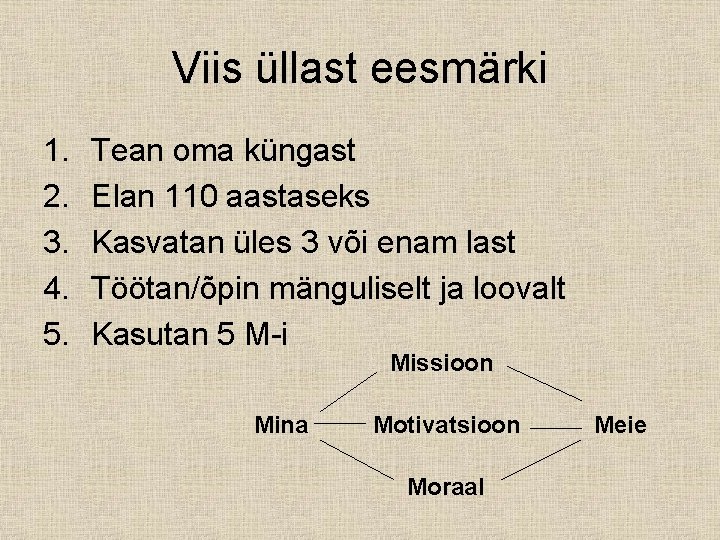 Viis üllast eesmärki

1. Tean oma küngast
2. Elan 110 aastaseks
3. Kasvatan üles 3 või enam last
4. Töötan/õpin mänguliselt ja loovalt
5. Kasutan 5 M-i

Missioon

Mina Motivatsioon Meie

Moraal